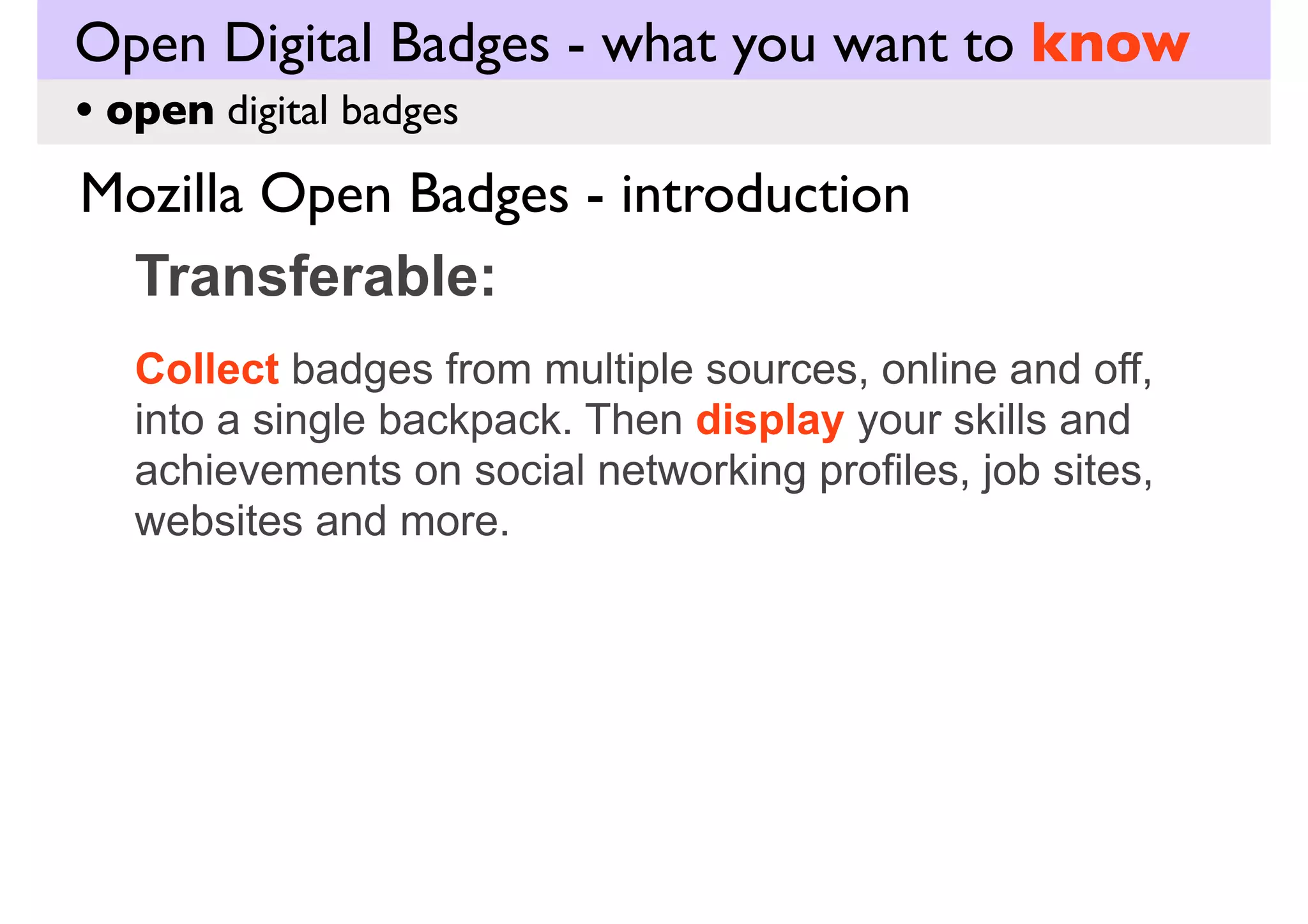 Open Digital Badges - what you want to know

• open digital badges

Mozilla Open Badges - introduction

Transferable:

Collect badges from multiple sources, online and off, into a single backpack. Then display your skills and achievements on social networking profiles, job sites, websites and more.